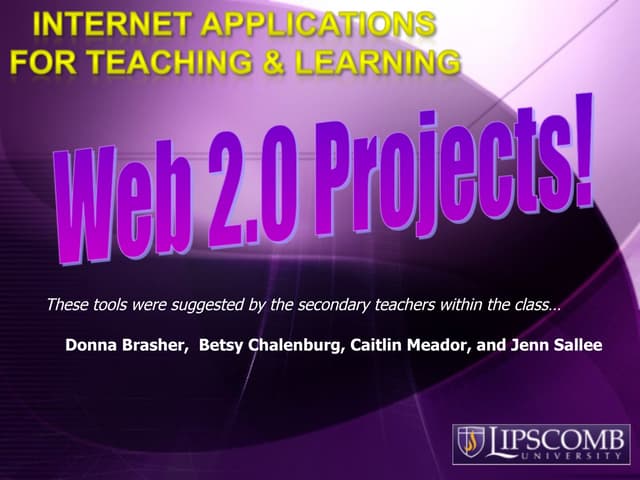 INTERNET APPLICATIONS FOR TEACHING & LEARNING

Web 2.0 Projects!

These tools were suggested by the secondary teachers within the class…

Donna Brasher, Betsy Chalenburg, Caitlin Meador, and Jenn Sallee

LIPSCOMB UNIVERSITY